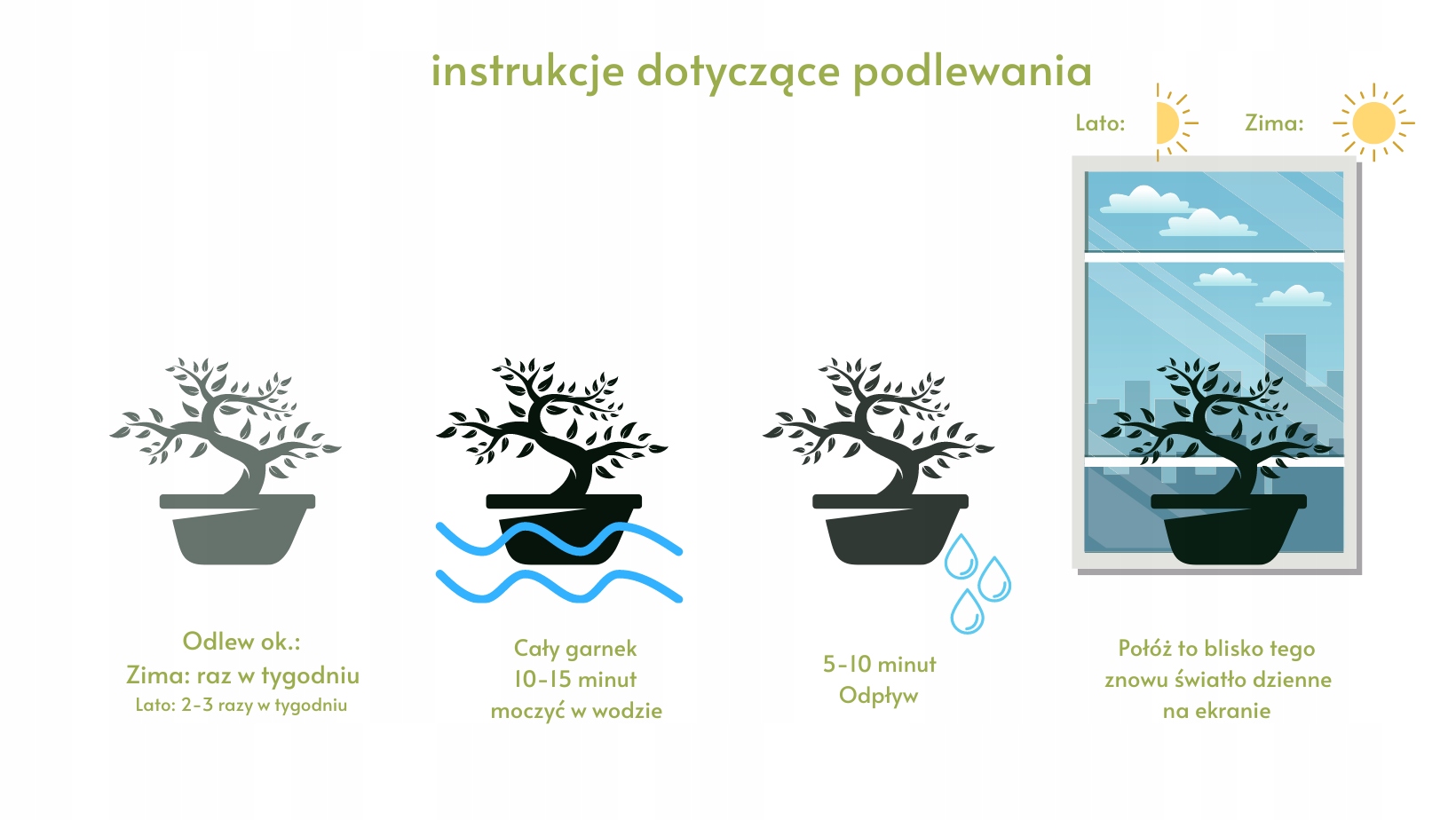 instrukcje dotyczące podlewania

Lato:

Zima:

Odlew ok.:
Zima: raz w tygodniu
Lato: 2-3 razy w tygodniu

Cały garnek
10-15 minut
moczyć w wodzie

5-10 minut
Odpływ

Połóż to blisko tego
znowu światło dzienne
na ekranie